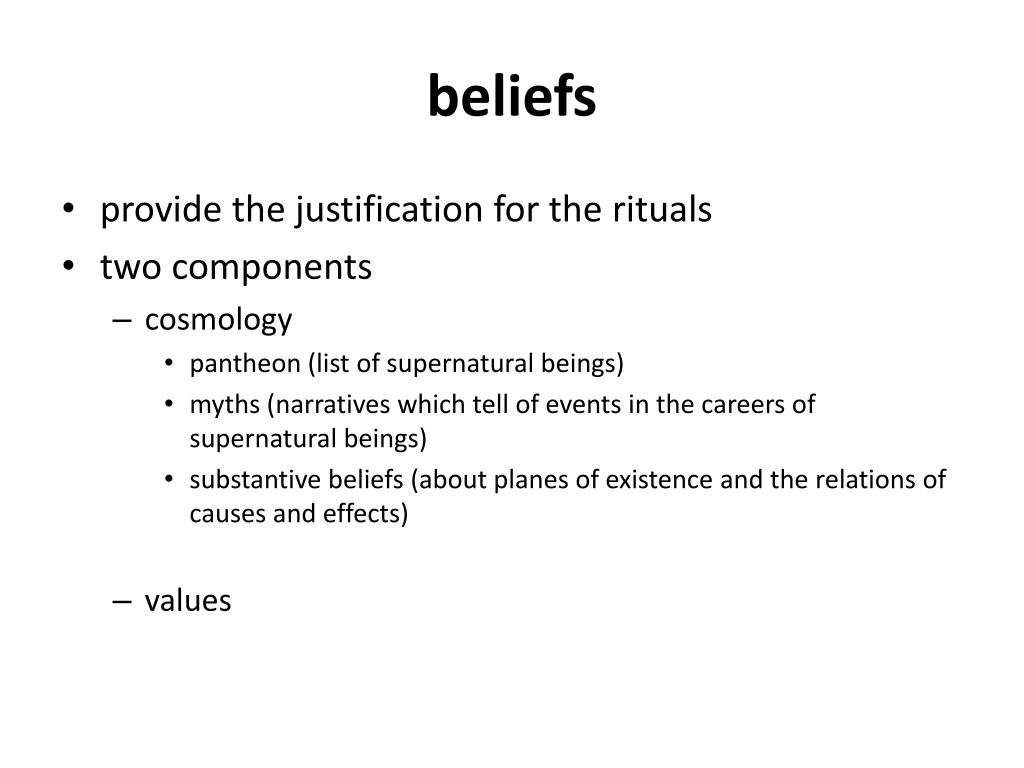 beliefs

• provide the justification for the rituals
• two components
– cosmology
• pantheon (list of supernatural beings)
• myths (narratives which tell of events in the careers of supernatural beings)
• substantive beliefs (about planes of existence and the relations of causes and effects)

– values